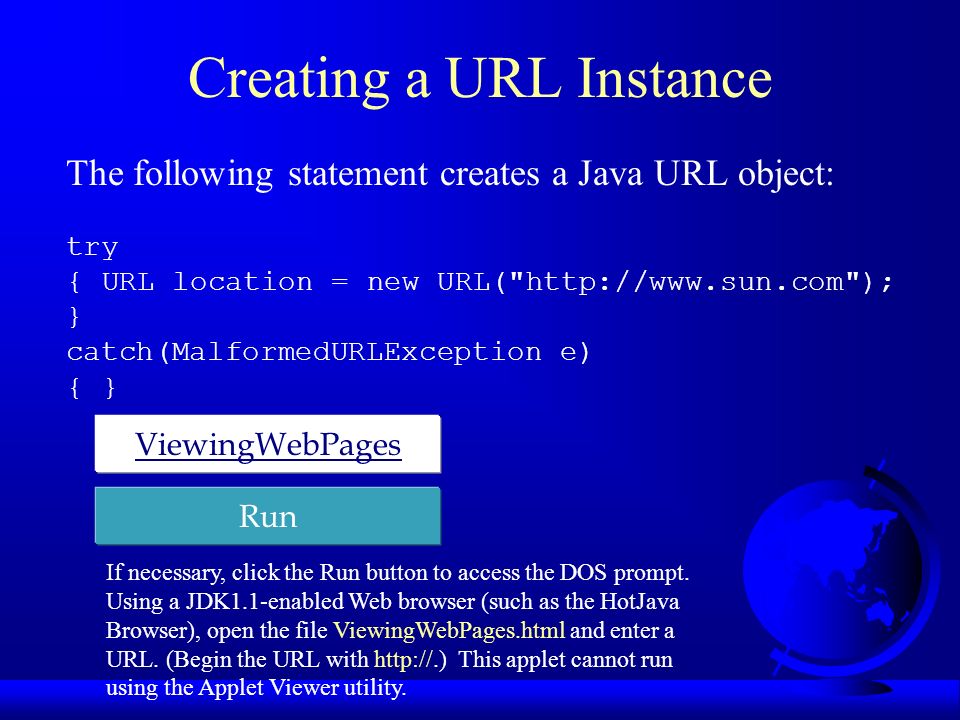 Creating a URL Instance

The following statement creates a Java URL object:

try
{ URL location = new URL("http://www.sun.com");
}
catch(MalformedURLException e)
{ }

ViewingWebPages

Run

If necessary, click the Run button to access the DOS prompt. Using a JDK1.1-enabled Web browser (such as the HotJava Browser), open the file ViewingWebPages.html and enter a URL. (Begin the URL with http://.) This applet cannot run using the Applet Viewer utility.